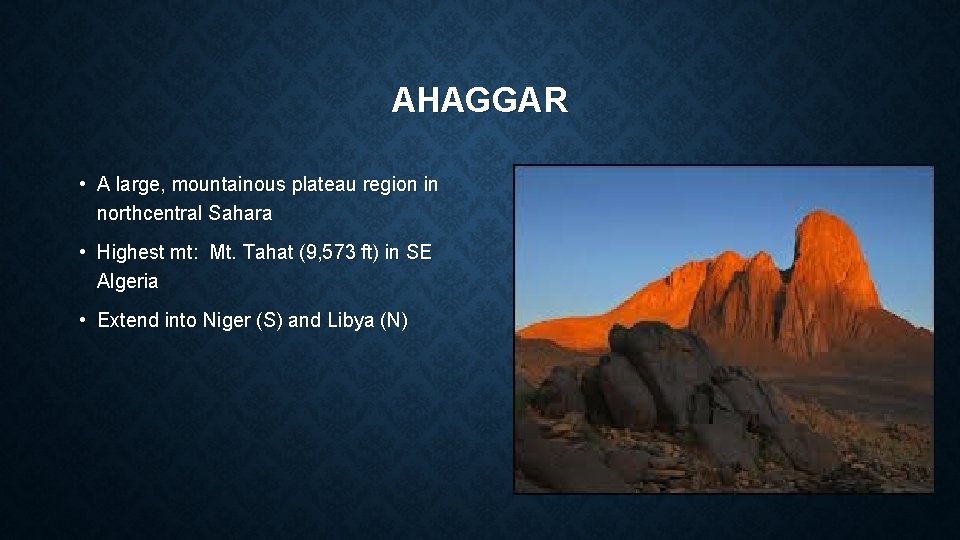 AHAGGAR

• A large, mountainous plateau region in northcentral Sahara

• Highest mt: Mt. Tahat (9,573 ft) in SE Algeria

• Extend into Niger (S) and Libya (N)